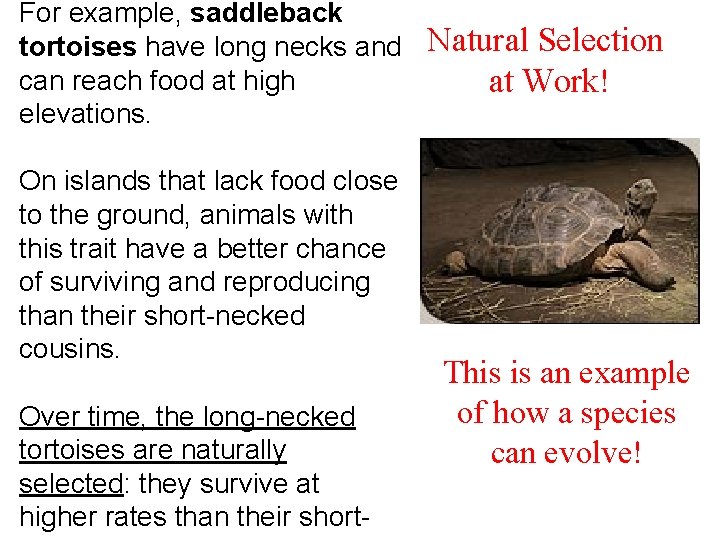 For example, saddleback tortoises have long necks and can reach food at high elevations.

On islands that lack food close to the ground, animals with this trait have a better chance of surviving and reproducing than their short-necked cousins.

Over time, the long-necked tortoises are naturally selected: they survive at higher rates than their short-

Natural Selection at Work!

This is an example of how a species can evolve!